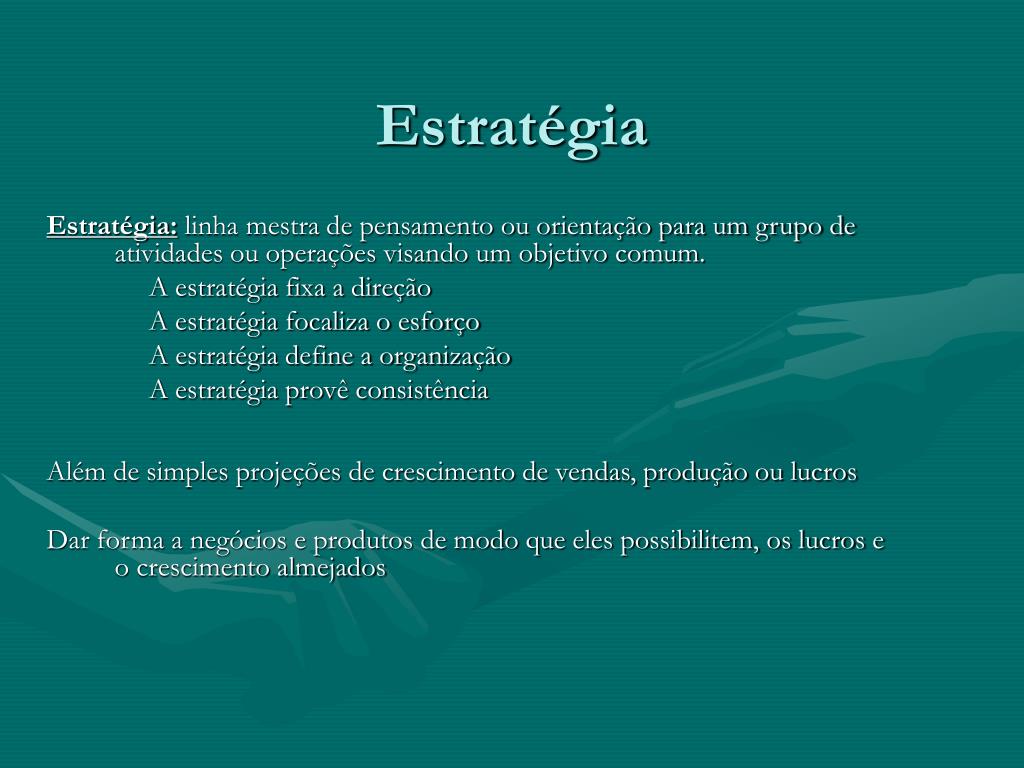 Estratégia

Estratégia: linha mestra de pensamento ou orientação para um grupo de atividades ou operações visando um objetivo comum.

A estratégia fixa a direção
A estratégia focaliza o esforço
A estratégia define a organização
A estratégia provê consistência

Além de simples projeções de crescimento de vendas, produção ou lucros

Dar forma a negócios e produtos de modo que eles possibilitem, os lucros e o crescimento almejados